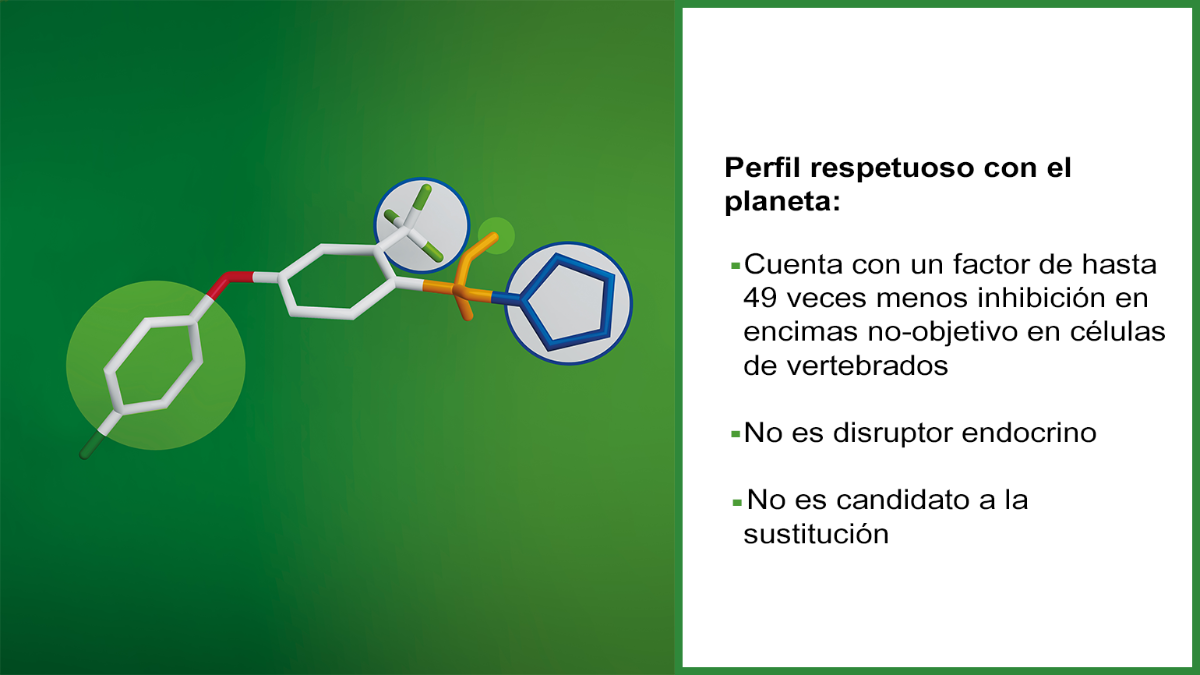 Perfil respetuoso con el planeta:

▪ Cuenta con un factor de hasta 49 veces menos inhibición en encimas no-objetivo en células de vertebrados

▪ No es disruptor endocrino

▪ No es candidato a la sustitución